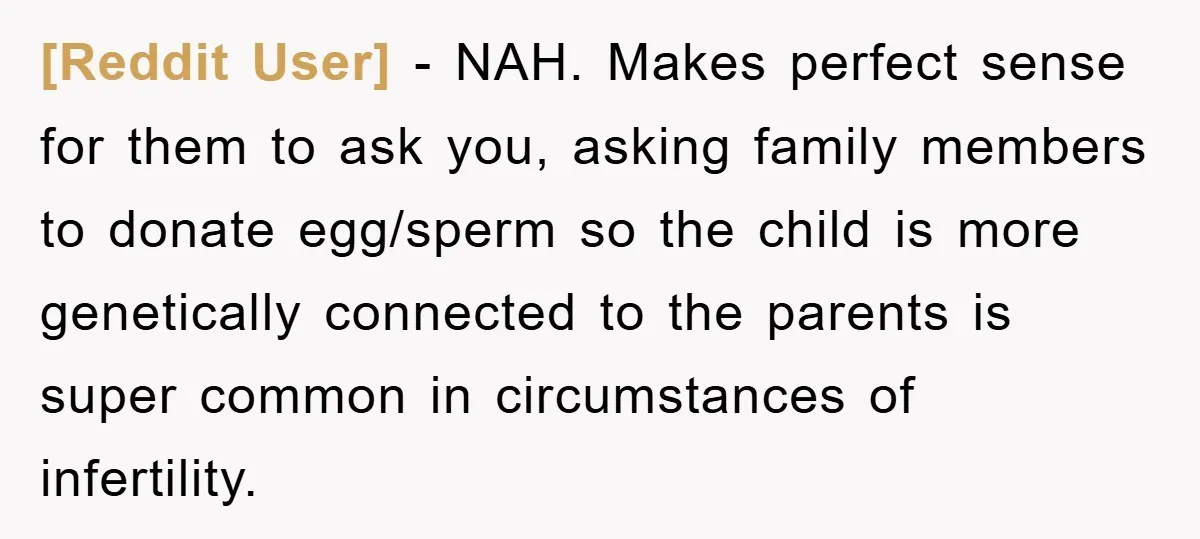 [Reddit User] - NAH. Makes perfect sense for them to ask you, asking family members to donate egg/sperm so the child is more genetically connected to the parents is super common in circumstances of infertility.